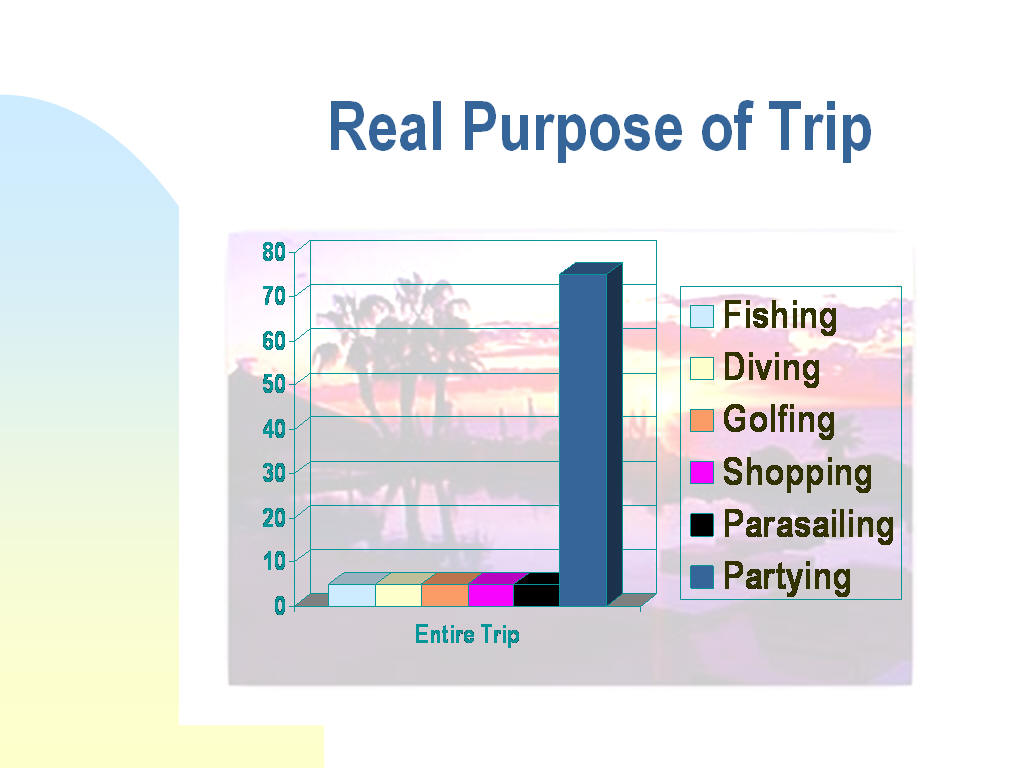 Real Purpose of Trip

80
70
60
50
40
30
20
10
0

Entire Trip

Fishing
Diving
Golfing
Shopping
Parasailing
Partying